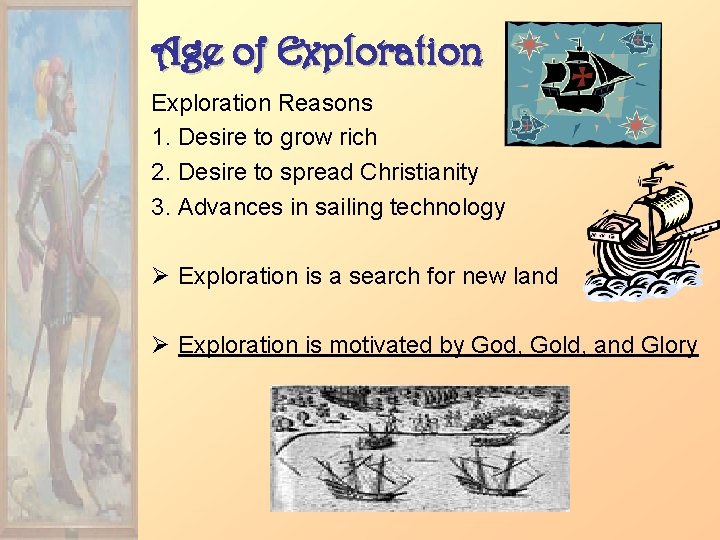 Age of Exploration

Exploration Reasons
1. Desire to grow rich
2. Desire to spread Christianity
3. Advances in sailing technology

➢ Exploration is a search for new land

➢ Exploration is motivated by God, Gold, and Glory